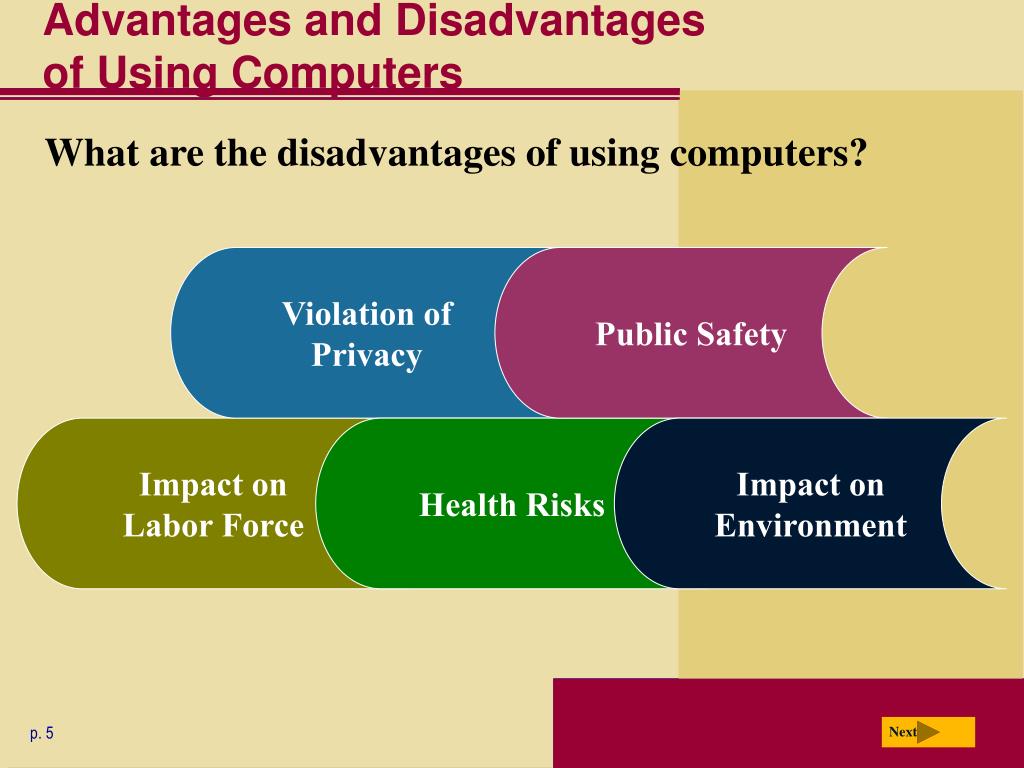 Advantages and Disadvantages of Using Computers

What are the disadvantages of using computers?

Violation of Privacy

Public Safety

Impact on Labor Force

Health Risks

Impact on Environment

p. 5

Next